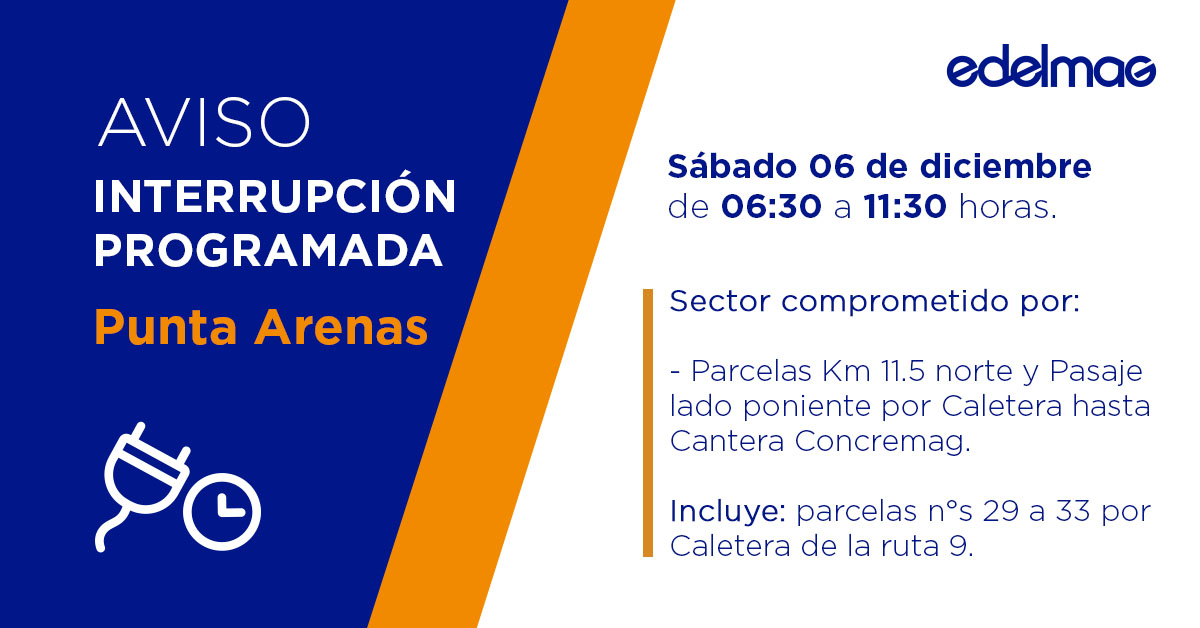 AVISO
INTERRUPCIÓN PROGRAMADA
Punta Arenas

edelmag

Sábado 06 de diciembre de 06:30 a 11:30 horas.

Sector comprometido por:

- Parcelas Km 11.5 norte y Pasaje lado poniente por Caletera hasta Cantera Concremag.

Incluye: parcelas n°s 29 a 33 por Caletera de la ruta 9.